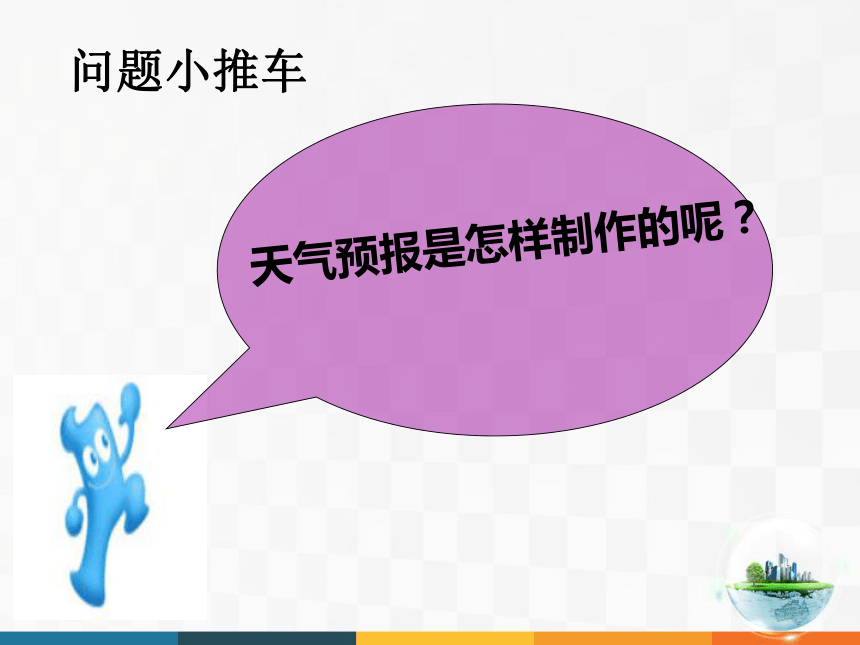 问题小推车

天气预报是怎样制作的呢？